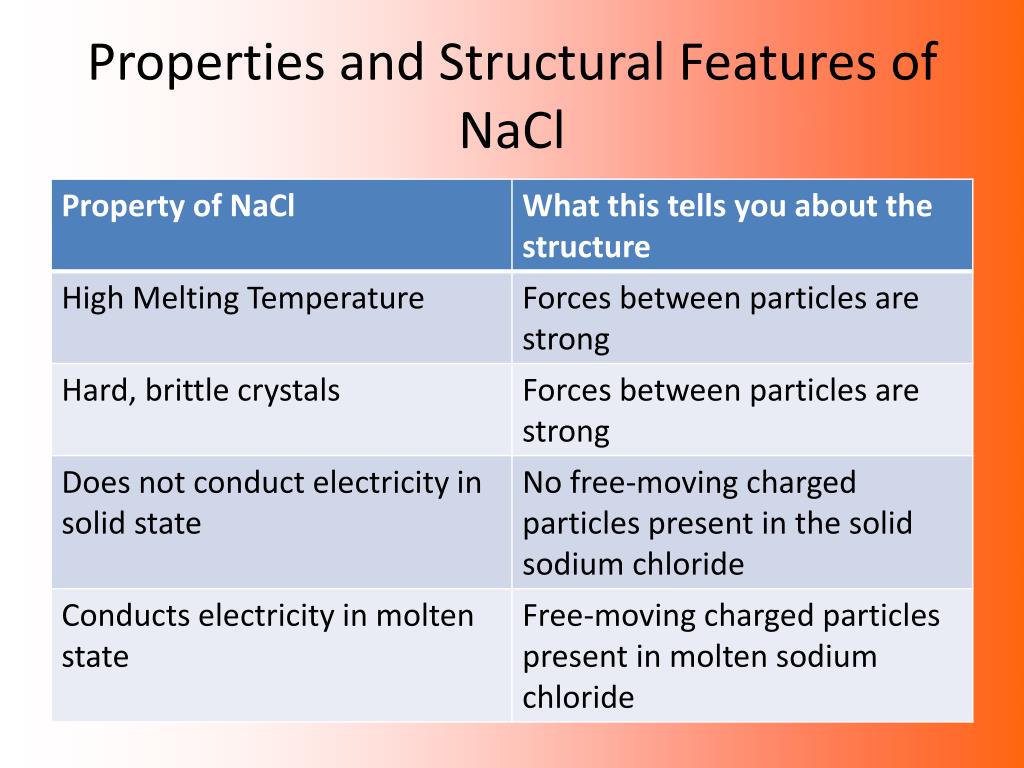 Properties and Structural Features of NaCl

| Property of NaCl | What this tells you about the structure |
|---|---|
| High Melting Temperature | Forces between particles are strong |
| Hard, brittle crystals | Forces between particles are strong |
| Does not conduct electricity in solid state | No free-moving charged particles present in the solid sodium chloride |
| Conducts electricity in molten state | Free-moving charged particles present in molten sodium chloride |